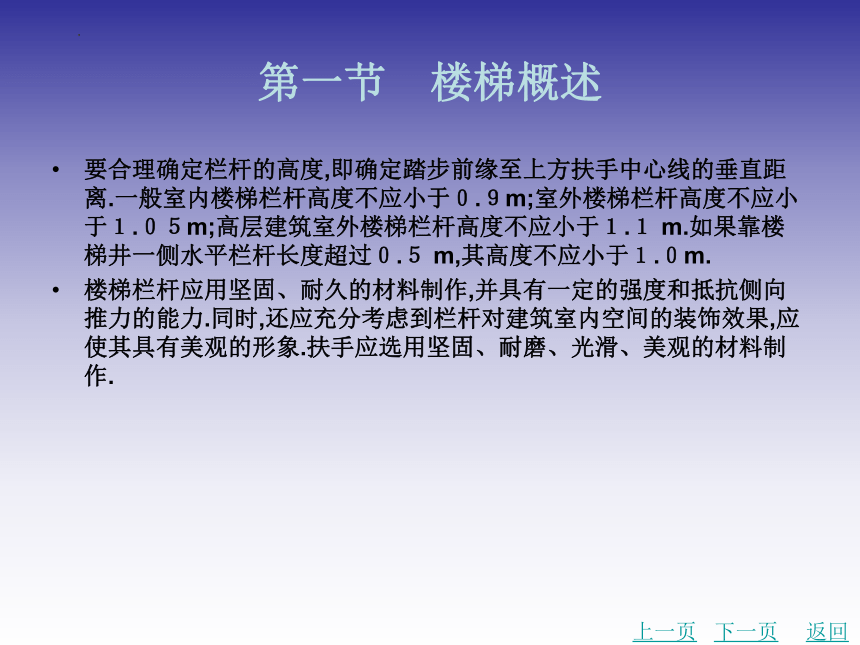 第一节　楼梯概述

• 要合理确定栏杆的高度,即确定踏步前缘至上方扶手中心线的垂直距离.一般室内楼梯栏杆高度不应小于０.９m;室外楼梯栏杆高度不应小于１.０５m;高层建筑室外楼梯栏杆高度不应小于１.１ m.如果靠楼梯井一侧水平栏杆长度超过０.５ m,其高度不应小于１.０m.

• 楼梯栏杆应用坚固、耐久的材料制作,并具有一定的强度和抵抗侧向推力的能力.同时,还应充分考虑到栏杆对建筑室内空间的装饰效果,应使其具有美观的形象.扶手应选用坚固、耐磨、光滑、美观的材料制作.

上一页　下一页　返回